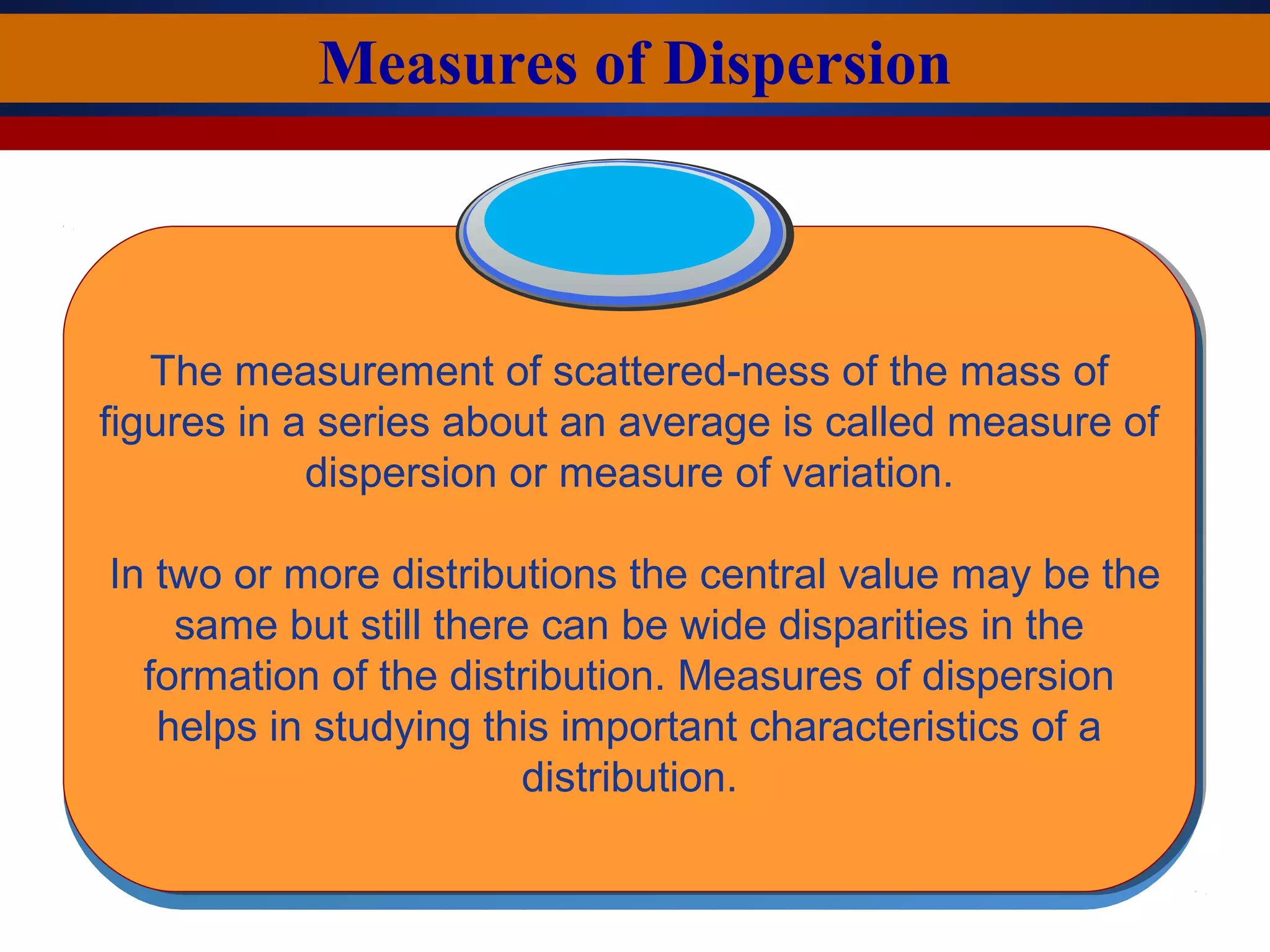 Measures of Dispersion

The measurement of scattered-ness of the mass of figures in a series about an average is called measure of dispersion or measure of variation.

In two or more distributions the central value may be the same but still there can be wide disparities in the formation of the distribution. Measures of dispersion helps in studying this important characteristics of a distribution.